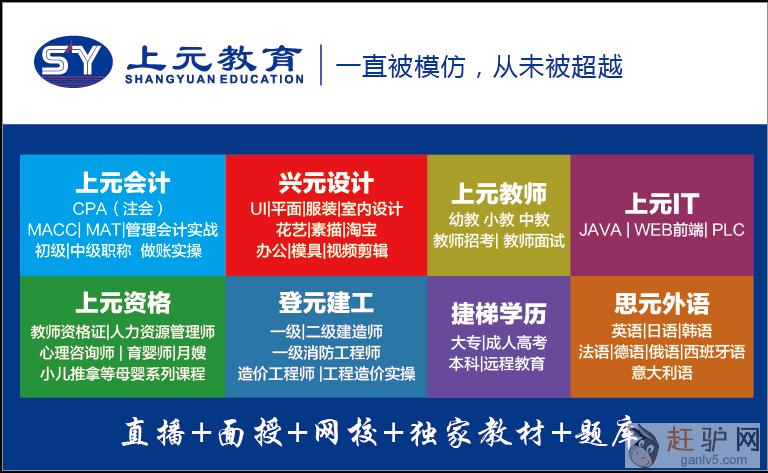 SY 上元教育
SHANGYUAN EDUCATION

一直被模仿，从未被超越

上元会计
CPA（注会）
MACC| MAT|管理会计实战
初级|中级职称 做账实操

兴元设计
UI|平面|服装|室内设计
花艺|素描|淘宝
办公|模具|视频剪辑

上元教师
幼教 小教 中教
教师招考| 教师面试

上元IT
JAVA | WEB前端| PLC

上元资格
教师资格证|人力资源管理师
心理咨询师 | 育婴师|月嫂
小儿推拿等母婴系列课程

登元建工
一级|二级建造师
一级消防工程师
造价工程师 |工程造价实操

捷梯学历
大专|成人高考
本科|远程教育

思元外语
英语|日语|韩语
法语|德语|俄语|西班牙语
意大利语

直播+面授+网校+独家教材+题库

赶驴网
ganlv5.com